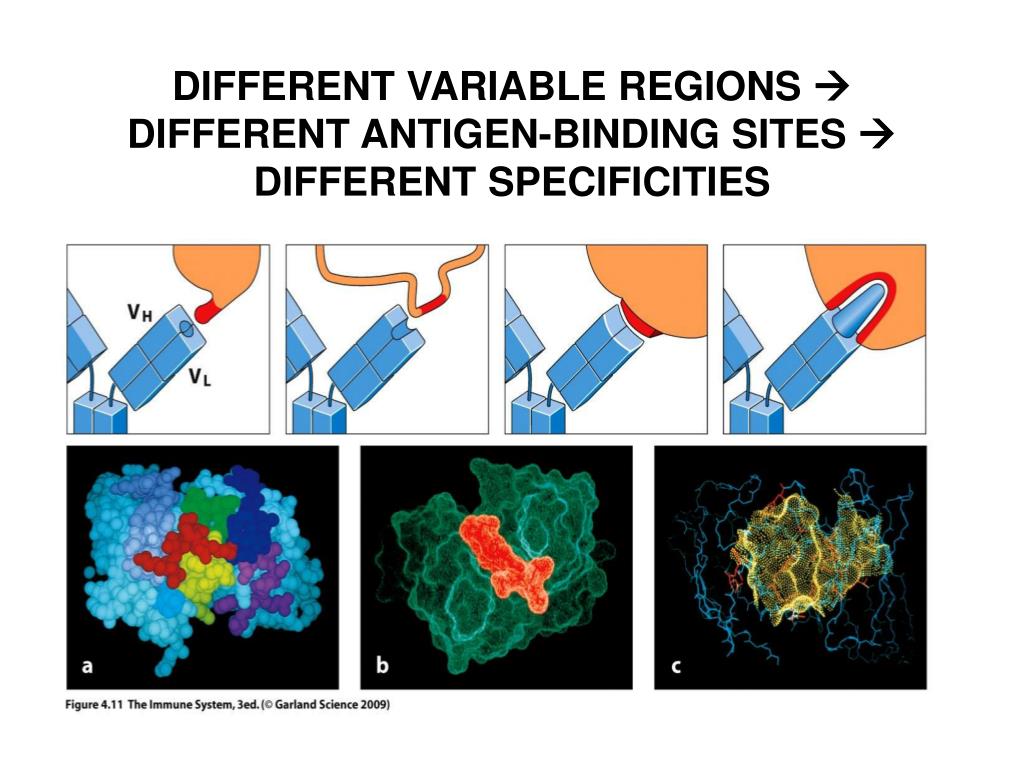 DIFFERENT VARIABLE REGIONS → DIFFERENT ANTIGEN-BINDING SITES → DIFFERENT SPECIFICITIES

$V_H$

$V_L$

a

b

c

Figure 4.11 The Immune System, 3ed. (© Garland Science 2009)